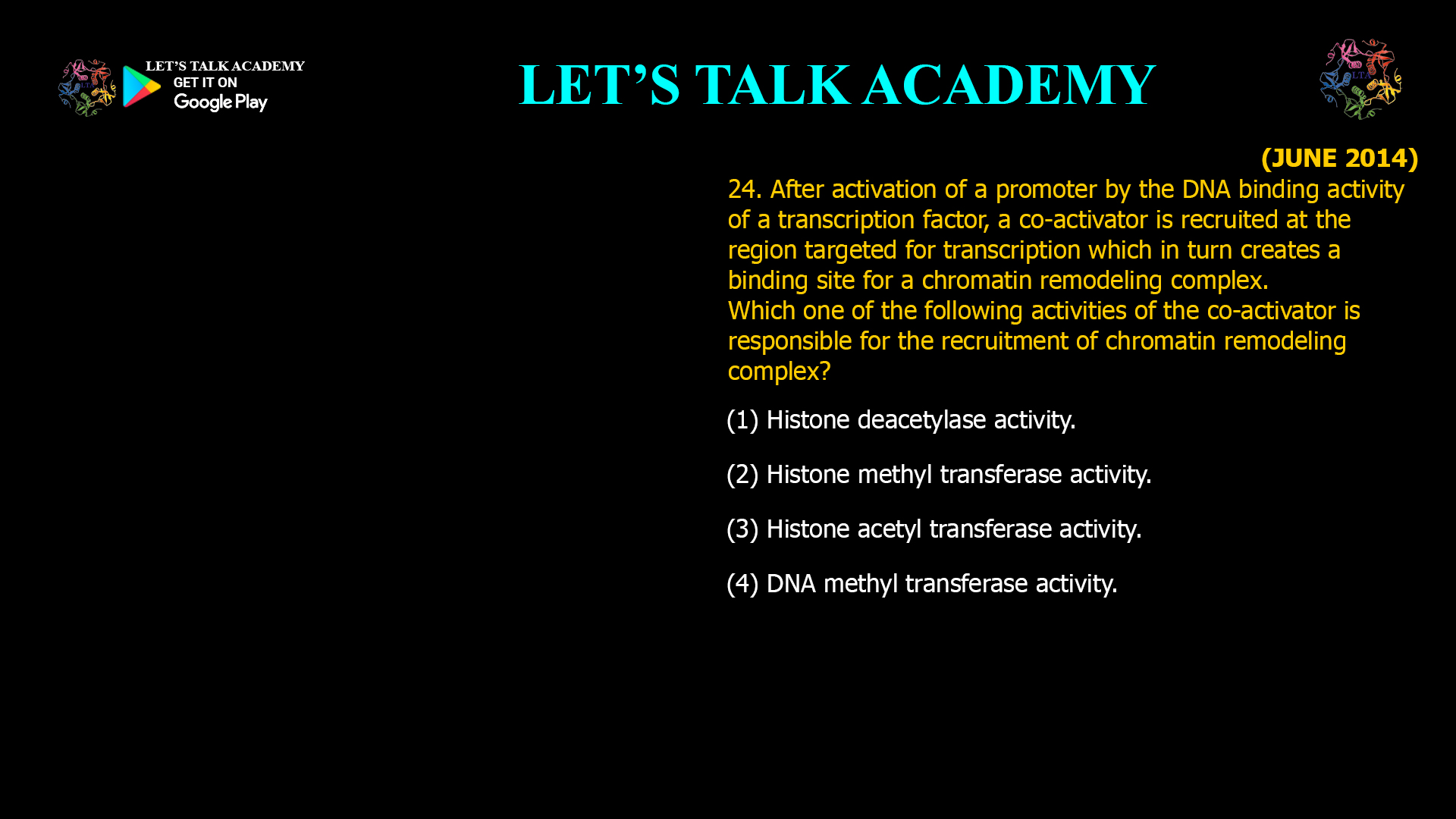 LET'S TALK ACADEMY
GET IT ON
Google Play

LET'S TALK ACADEMY

LTA

(JUNE 2014)

24. After activation of a promoter by the DNA binding activity of a transcription factor, a co-activator is recruited at the region targeted for transcription which in turn creates a binding site for a chromatin remodeling complex.
Which one of the following activities of the co-activator is responsible for the recruitment of chromatin remodeling complex?

(1) Histone deacetylase activity.

(2) Histone methyl transferase activity.

(3) Histone acetyl transferase activity.

(4) DNA methyl transferase activity.